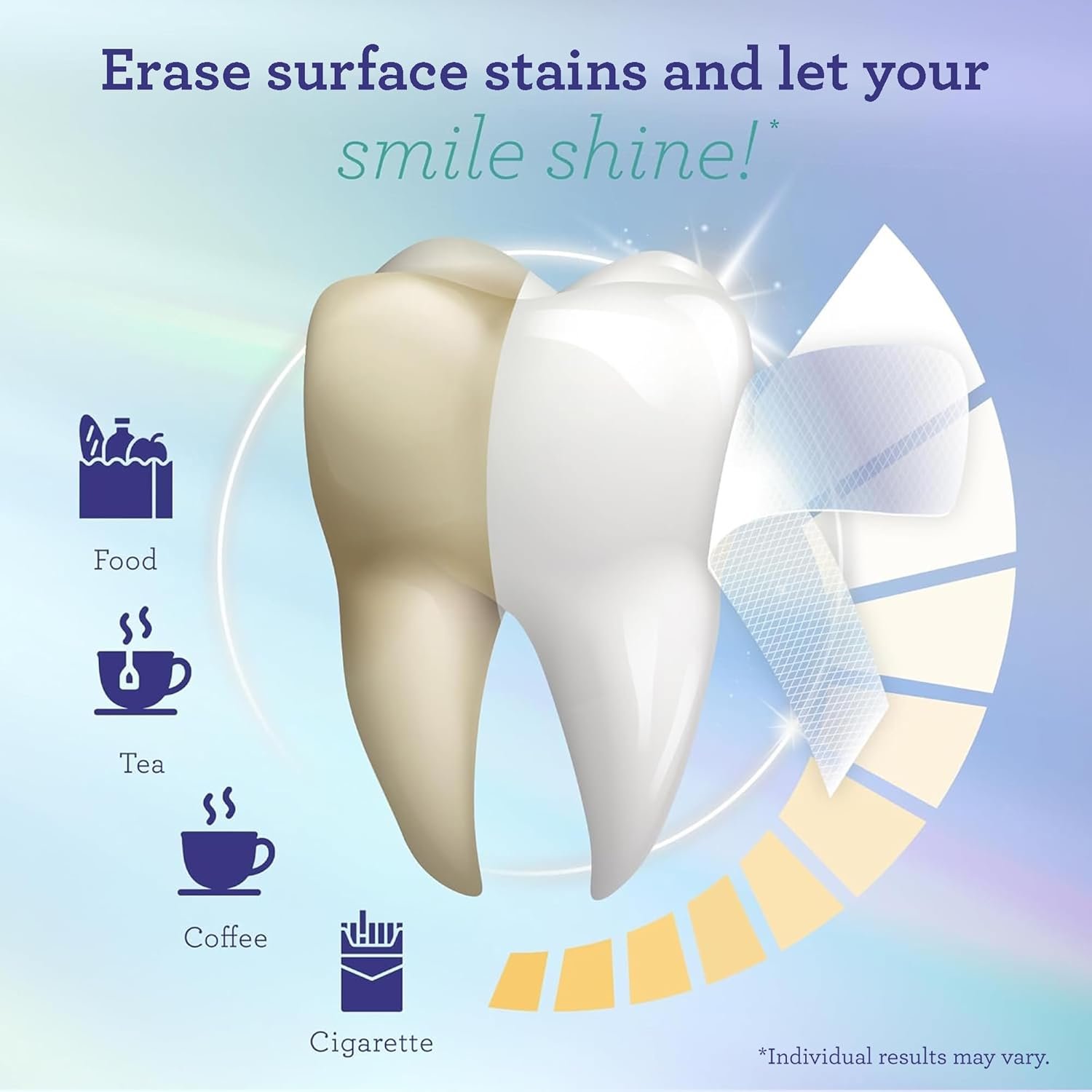 Erase surface stains and let your smile shine!*

Food

Tea

Coffee

Cigarette

*Individual results may vary.